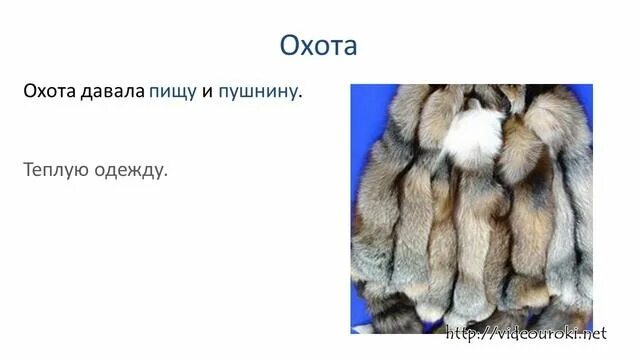 Охота

Охота давала пищу и пушнину.

Теплую одежду.

http://videouroki.net